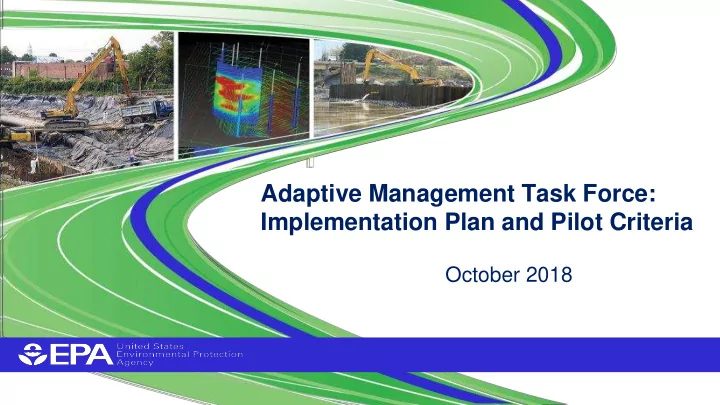 Adaptive Management Task Force: Implementation Plan and Pilot Criteria

October 2018

EPA United States Environmental Protection Agency